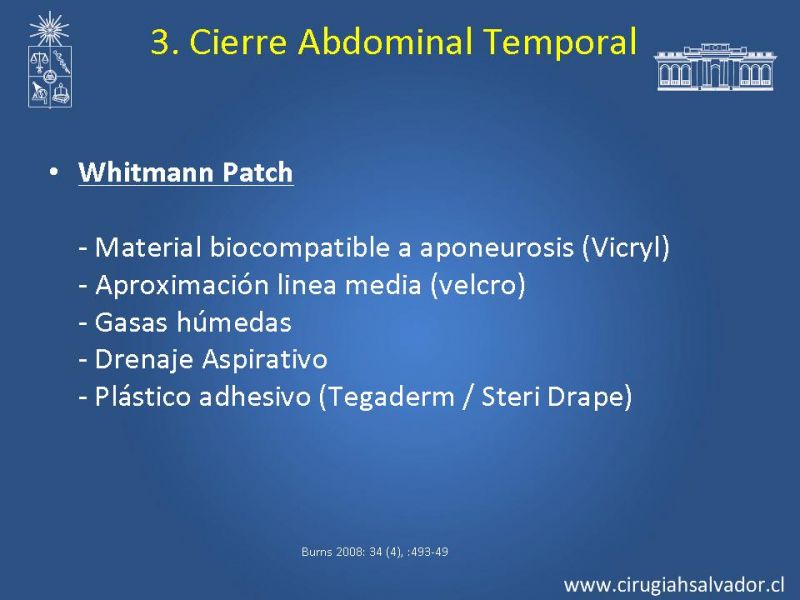 3. Cierre Abdominal Temporal

• Whitmann Patch

- Material biocompatible a aponeurosis (Vicryl)
- Aproximación linea media (velcro)
- Gasas húmedas
- Drenaje Aspirativo
- Plástico adhesivo (Tegaderm / Steri Drape)

Burns 2008: 34 (4), :493-49

www.cirugiahsalvador.cl